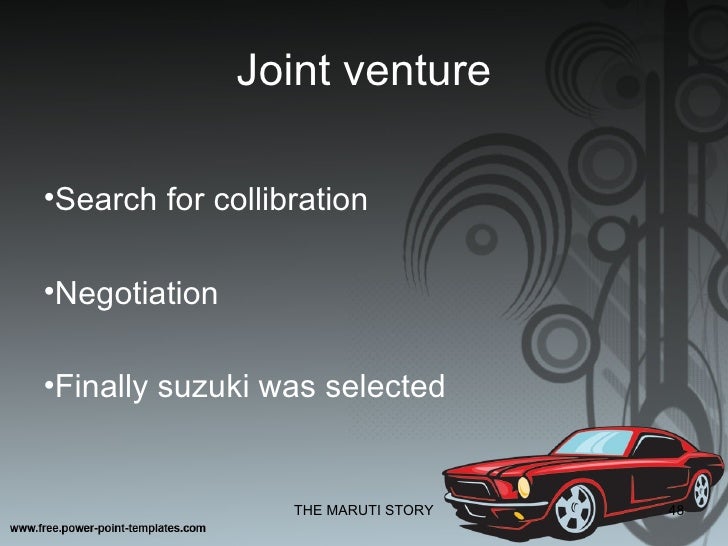 Joint venture

•Search for collibration

•Negotiation

•Finally suzuki was selected

THE MARUTI STORY

48

www.free.power-point-templates.com